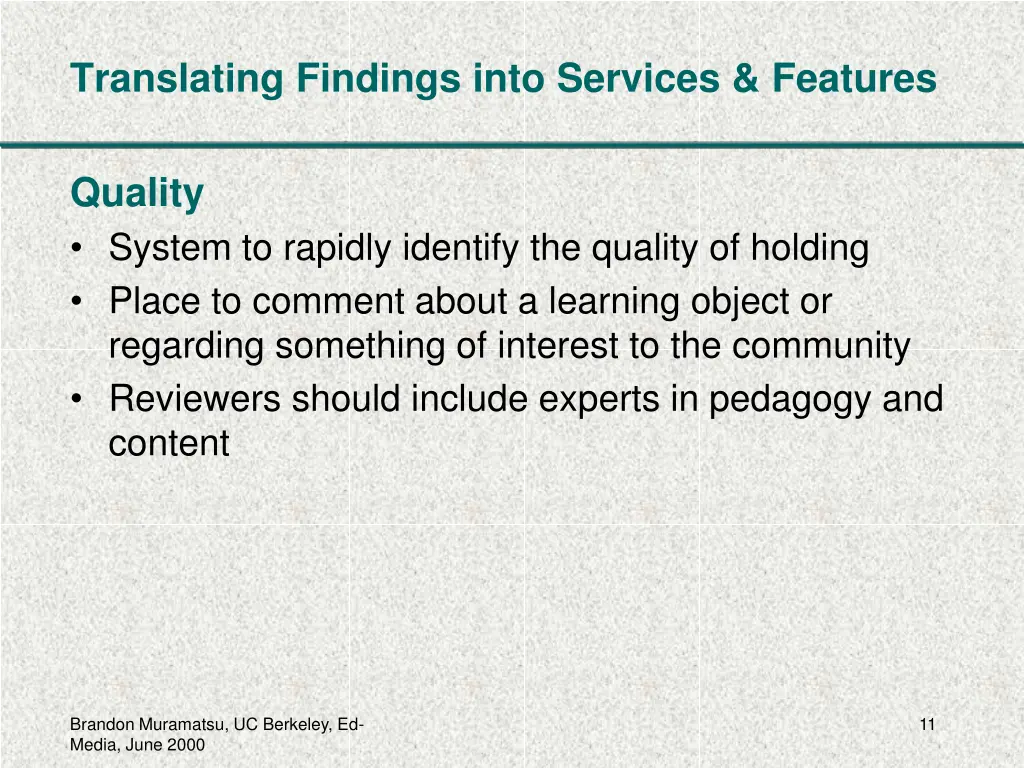 Translating Findings into Services & Features

Quality
• System to rapidly identify the quality of holding
• Place to comment about a learning object or regarding something of interest to the community
• Reviewers should include experts in pedagogy and content

Brandon Muramatsu, UC Berkeley, Ed-Media, June 2000

11